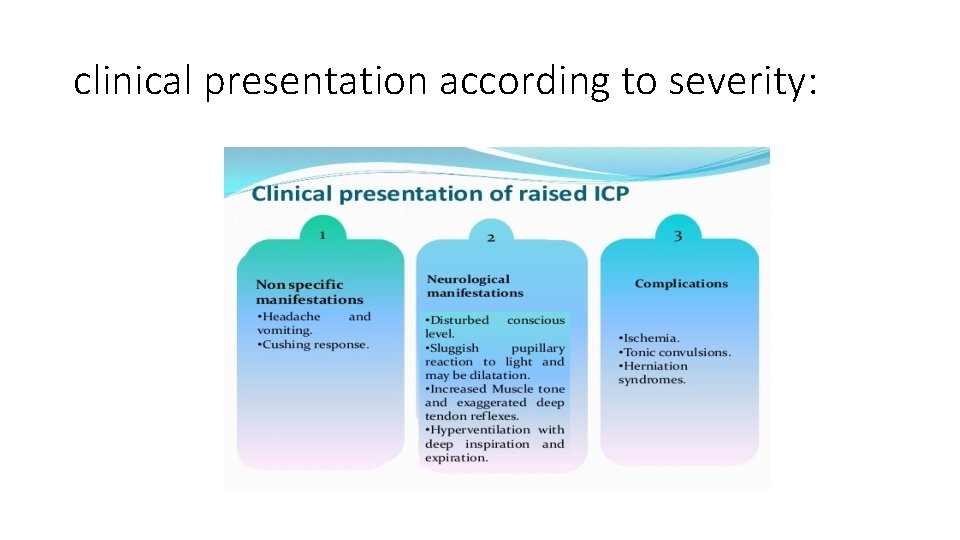 clinical presentation according to severity:

Clinical presentation of raised ICP

1

Non specific manifestations
•Headache and vomiting.
•Cushing response.

2

Neurological manifestations
•Disturbed conscious level.
•Sluggish pupillary reaction to light and may be dilatation.
•Increased Muscle tone and exaggerated deep tendon reflexes.
•Hyperventilation with deep inspiration and expiration.

3

Complications
•Ischemia.
•Tonic convulsions.
•Herniation syndromes.